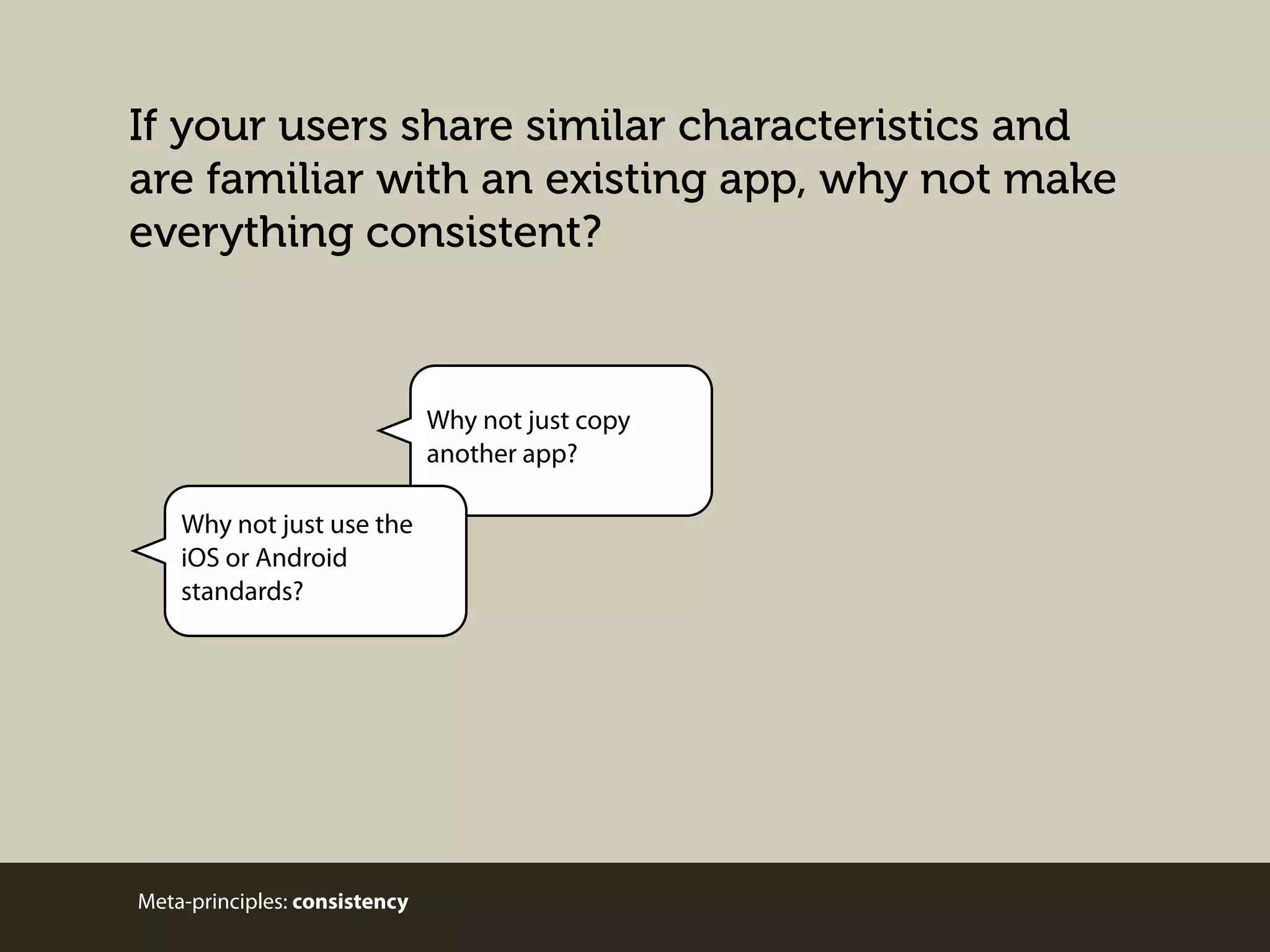 If your users share similar characteristics and are familiar with an existing app, why not make everything consistent?

Why not just copy another app?

Why not just use the iOS or Android standards?

Meta-principles: consistency